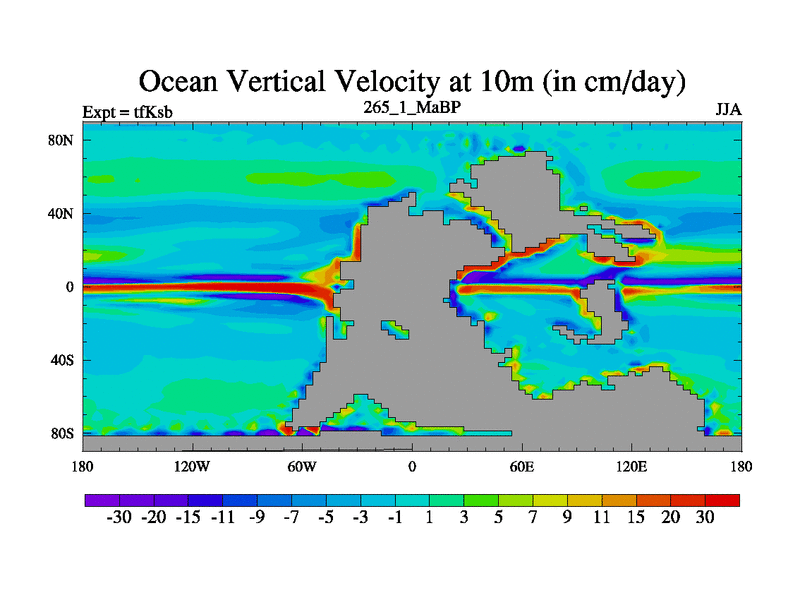 Ocean Vertical Velocity at 10m (in cm/day)

Expt = tfKsb

265_1_MaBP

JJA

80N

40N

0

40S

80S

180

120W

60W

0

60E

120E

180

-30 -20 -15 -11 -9 -7 -5 -3 -1 1 3 5 7 9 11 15 20 30